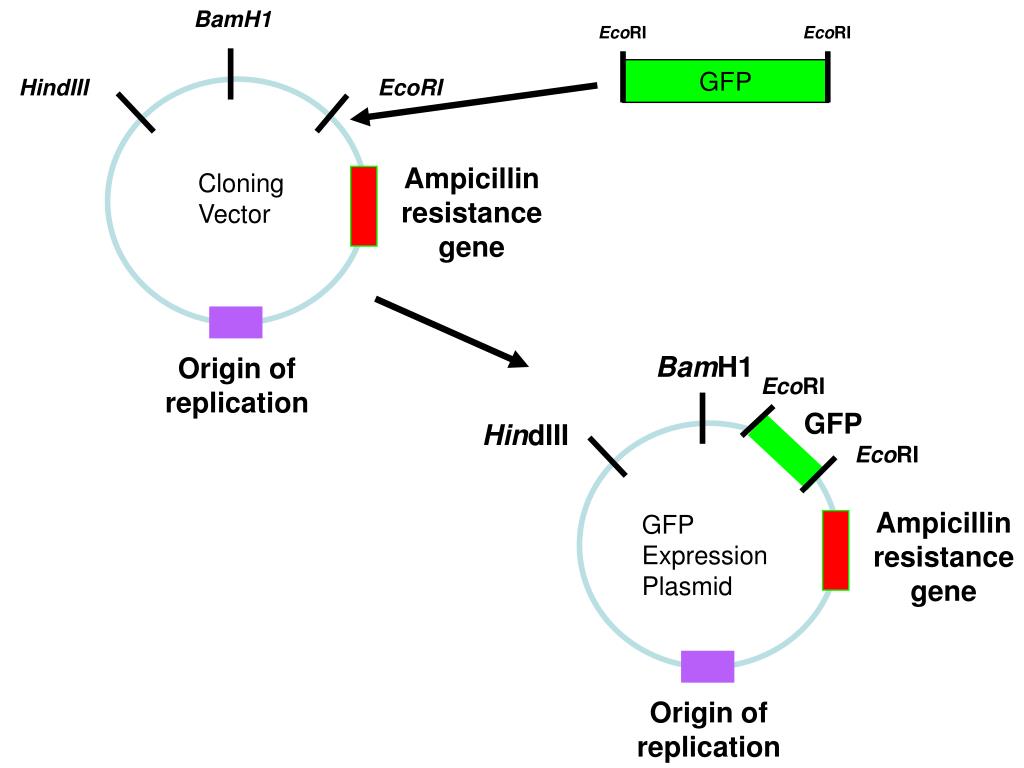 BamH1

HindIII

EcoRI

EcoRI

EcoRI

GFP

Cloning Vector

Ampicillin resistance gene

Origin of replication

BamH1

EcoRI

HindIII

GFP

EcoRI

GFP Expression Plasmid

Ampicillin resistance gene

Origin of replication